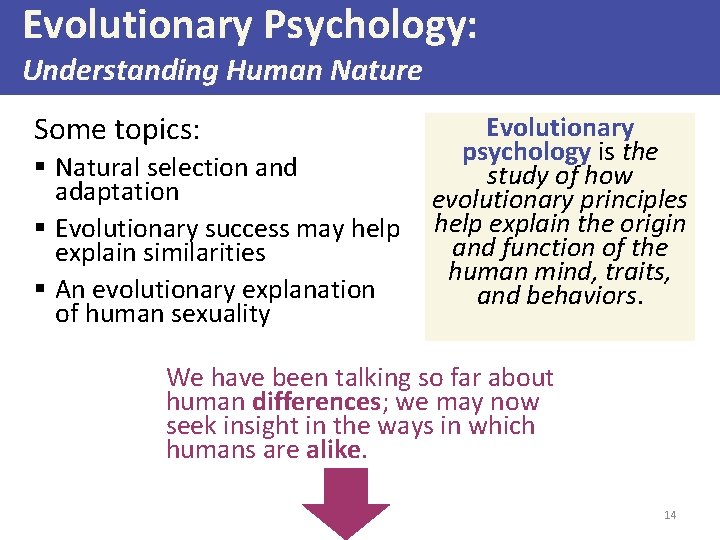 Evolutionary Psychology:
Understanding Human Nature

Some topics:
▪ Natural selection and adaptation
▪ Evolutionary success may help explain similarities
▪ An evolutionary explanation of human sexuality

Evolutionary psychology is the study of how evolutionary principles help explain the origin and function of the human mind, traits, and behaviors.

We have been talking so far about human differences; we may now seek insight in the ways in which humans are alike.

14